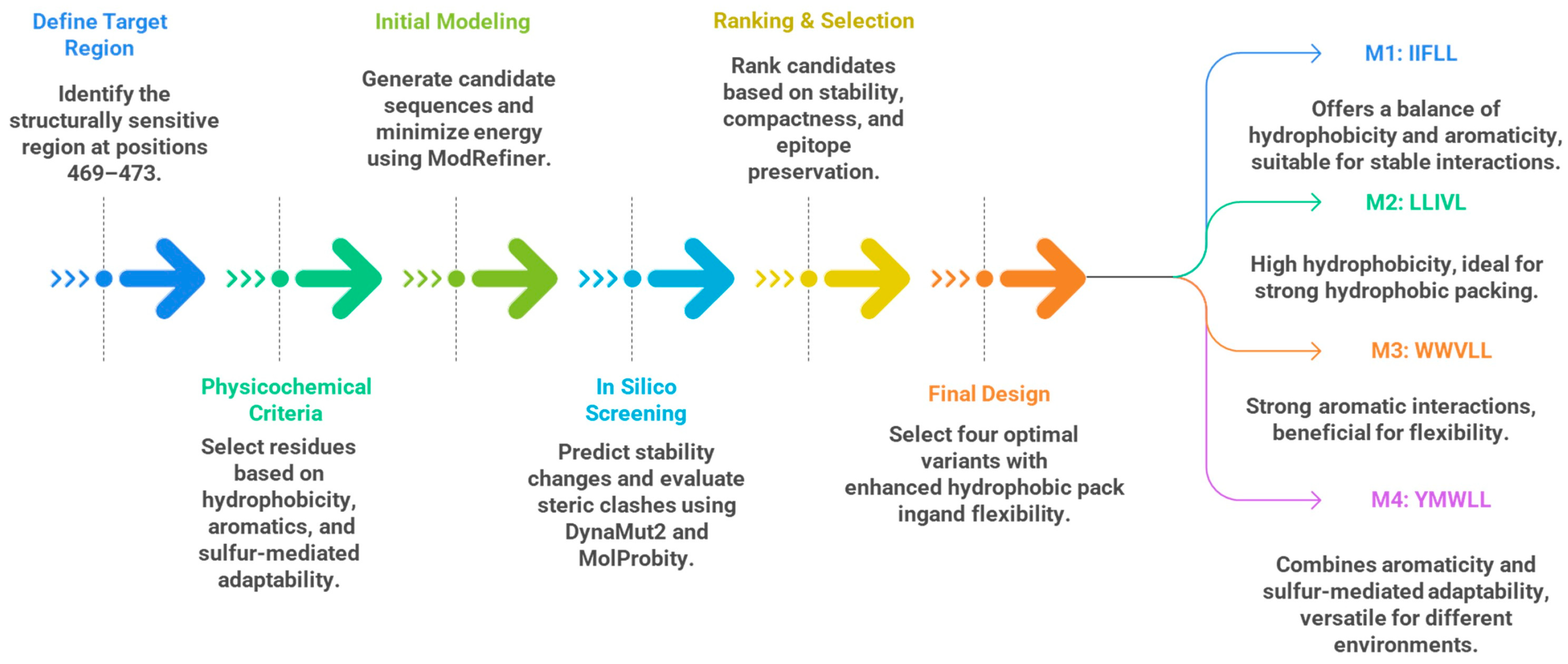 Define Target Region

Identify the structurally sensitive region at positions 469–473.

Physicochemical Criteria

Select residues based on hydrophobicity, aromatics, and sulfur-mediated adaptability.

Initial Modeling

Generate candidate sequences and minimize energy using ModRefiner.

In Silico Screening

Predict stability changes and evaluate steric clashes using DynaMut2 and MolProbity.

Ranking & Selection

Rank candidates based on stability, compactness, and epitope preservation.

Final Design

Select four optimal variants with enhanced hydrophobic pack ingand flexibility.

M1: IIFLL

Offers a balance of hydrophobicity and aromaticity, suitable for stable interactions.

M2: LLIVL

High hydrophobicity, ideal for strong hydrophobic packing.

M3: WWVLL

Strong aromatic interactions, beneficial for flexibility.

M4: YMWLL

Combines aromaticity and sulfur-mediated adaptability, versatile for different environments.